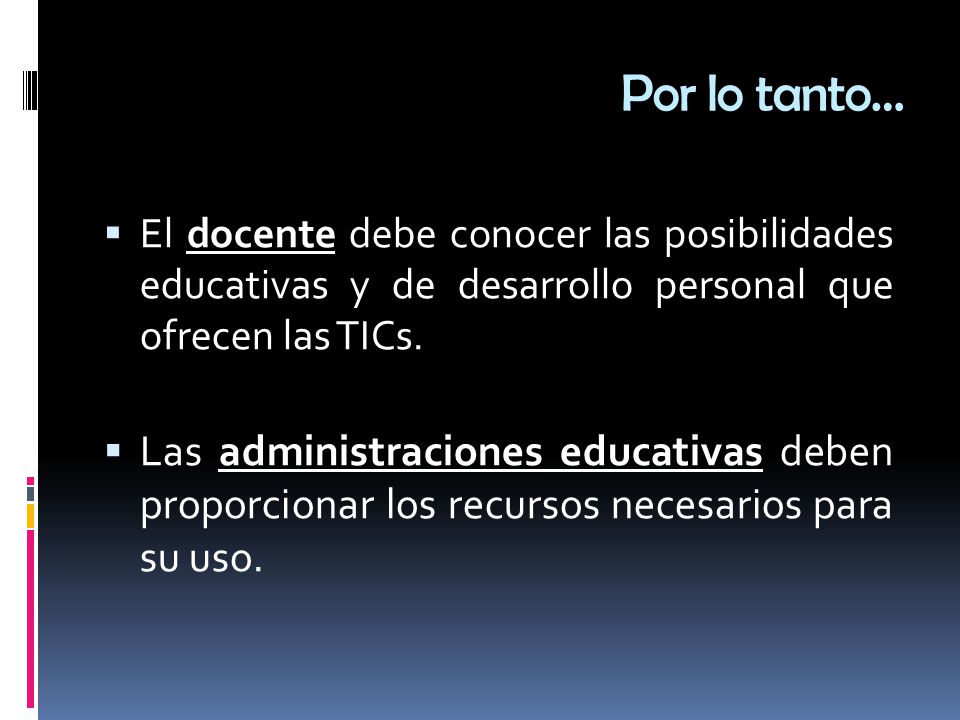 Por lo tanto…

▪ El docente debe conocer las posibilidades educativas y de desarrollo personal que ofrecen las TICs.

▪ Las administraciones educativas deben proporcionar los recursos necesarios para su uso.